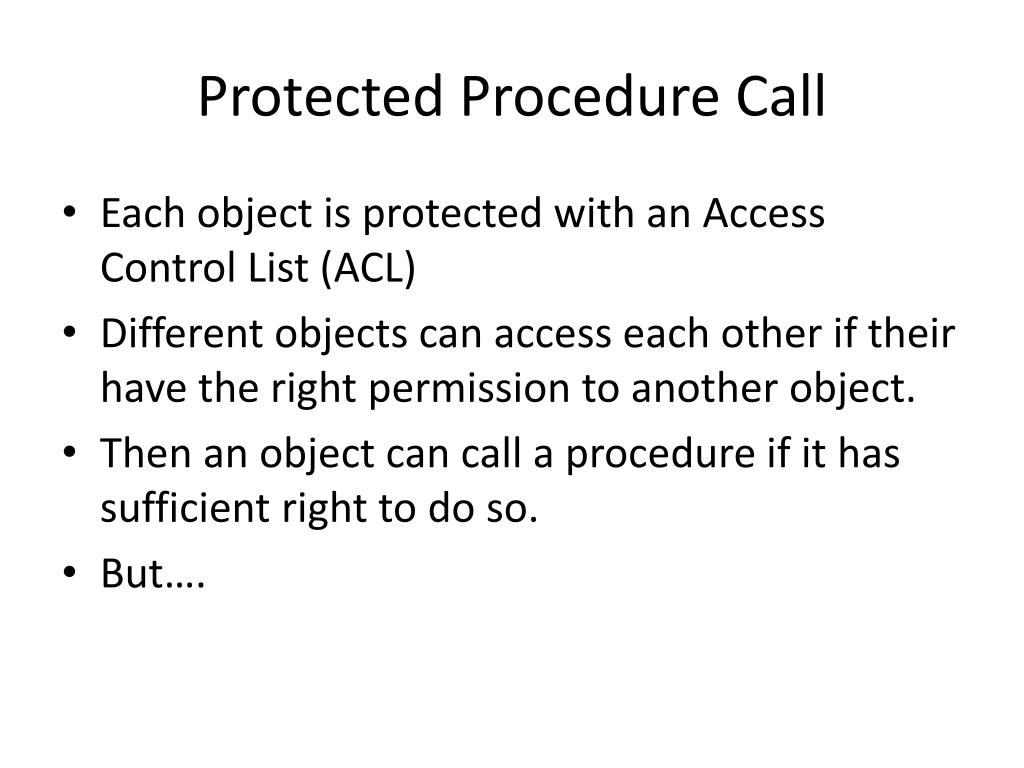 Protected Procedure Call

• Each object is protected with an Access Control List (ACL)
• Different objects can access each other if their have the right permission to another object.
• Then an object can call a procedure if it has sufficient right to do so.
• But….